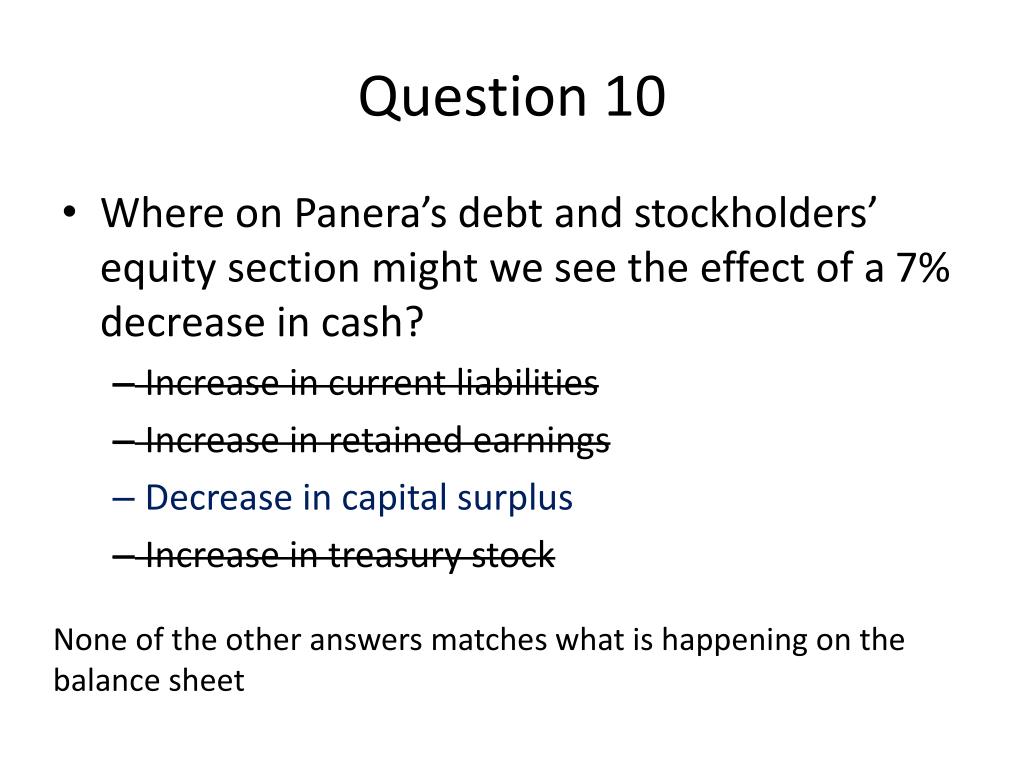 Question 10

• Where on Panera's debt and stockholders' equity section might we see the effect of a 7% decrease in cash?
– Increase in current liabilities
– Increase in retained earnings
– Decrease in capital surplus
– Increase in treasury stock

None of the other answers matches what is happening on the balance sheet